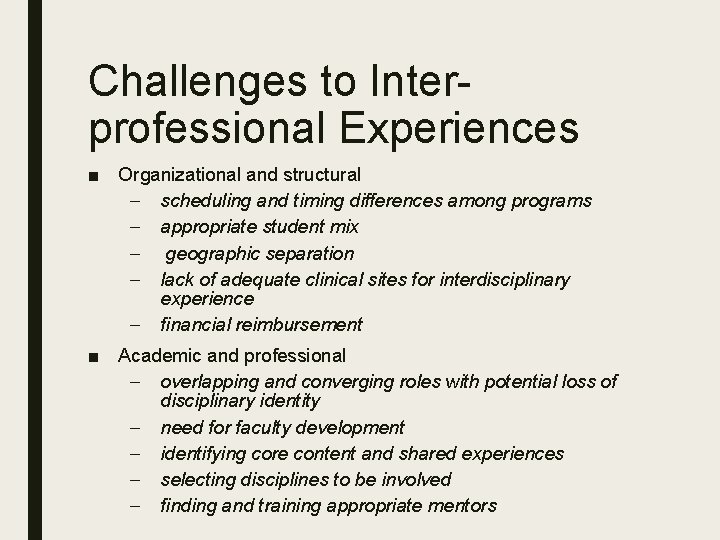 Challenges to Inter-professional Experiences

■ Organizational and structural
– scheduling and timing differences among programs
– appropriate student mix
– geographic separation
– lack of adequate clinical sites for interdisciplinary experience
– financial reimbursement

■ Academic and professional
– overlapping and converging roles with potential loss of disciplinary identity
– need for faculty development
– identifying core content and shared experiences
– selecting disciplines to be involved
– finding and training appropriate mentors